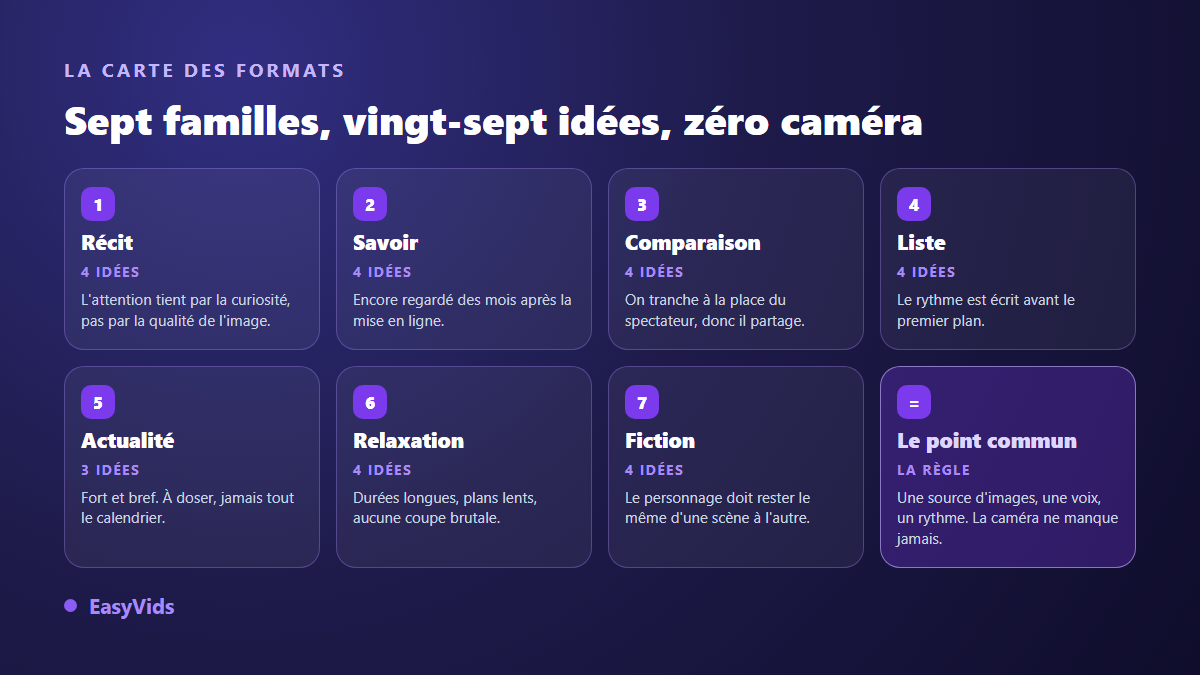 LA CARTE DES FORMATS

Sept familles, vingt-sept idées, zéro caméra

1
Récit
4 IDÉES
L'attention tient par la curiosité, pas par la qualité de l'image.

2
Savoir
4 IDÉES
Encore regardé des mois après la mise en ligne.

3
Comparaison
4 IDÉES
On tranche à la place du spectateur, donc il partage.

4
Liste
4 IDÉES
Le rythme est écrit avant le premier plan.

5
Actualité
3 IDÉES
Fort et bref. À doser, jamais tout le calendrier.

6
Relaxation
4 IDÉES
Durées longues, plans lents, aucune coupe brutale.

7
Fiction
4 IDÉES
Le personnage doit rester le même d'une scène à l'autre.

=
Le point commun
LA RÈGLE
Une source d'images, une voix, un rythme. La caméra ne manque jamais.

EasyVids